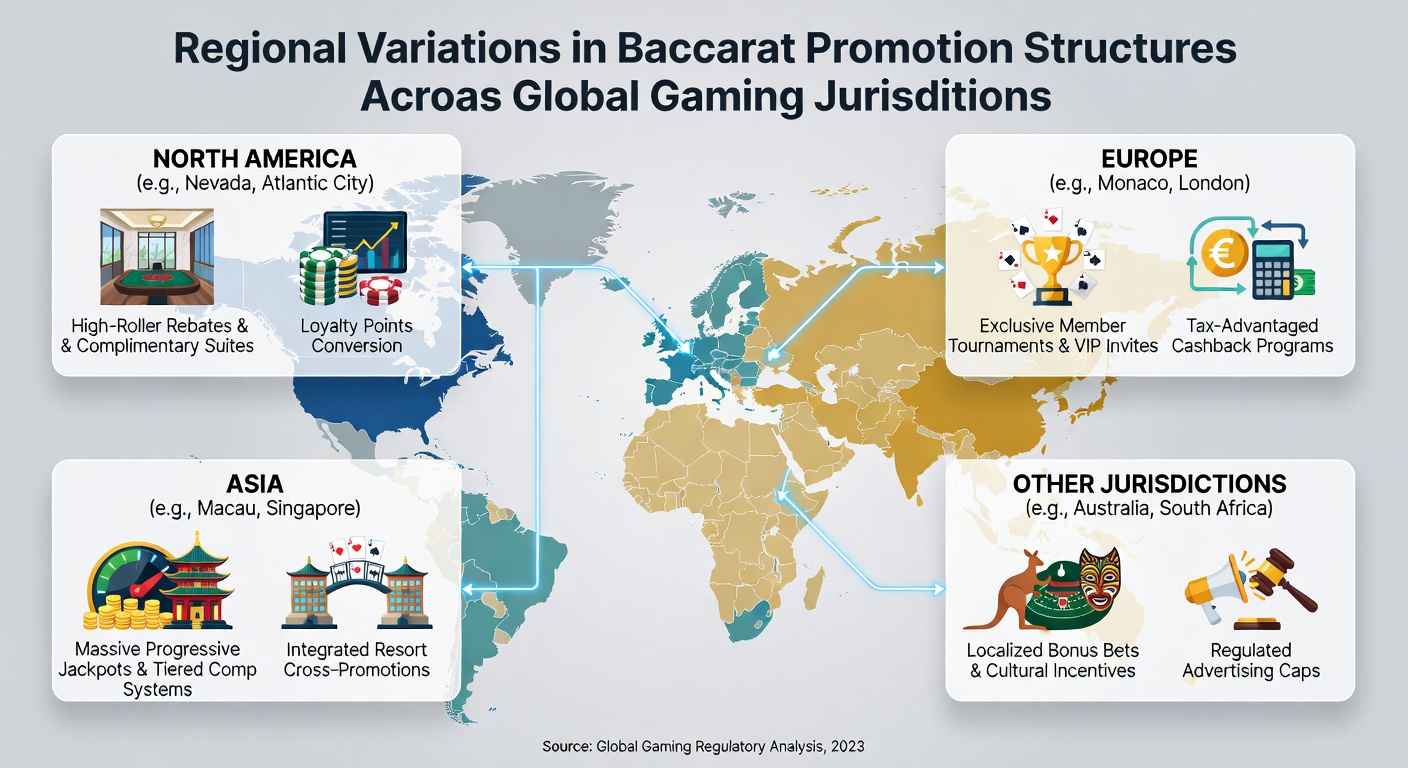 Regional Variations in Baccarat Promotion Structures Acroas Global Gaming Jurisditions

NORTH AMERICA
(e.g., Nevada, Atlantic City)

High-Roller Rebates & & Complimentary Suites

Loyalty Points Conversion

EUROPE
(e.g., Monaco, London)

Exclusive Member Tournaments & VIP Invites

Tax-Advantaged Cashback Programs

ASIA
(e.g., Macau, Singapore)

Massive Progressive Jackpots & Tiered Comp Systems

Integrated Resort Cross-Promotions

OTHER JURISDICTIONS
(e.g., Australia, South Africa)

Localized Bonus Bets & Cultural Incentives

Regulated Advertising Caps

Source: Global Gaming Regulatory Analysis, 2023